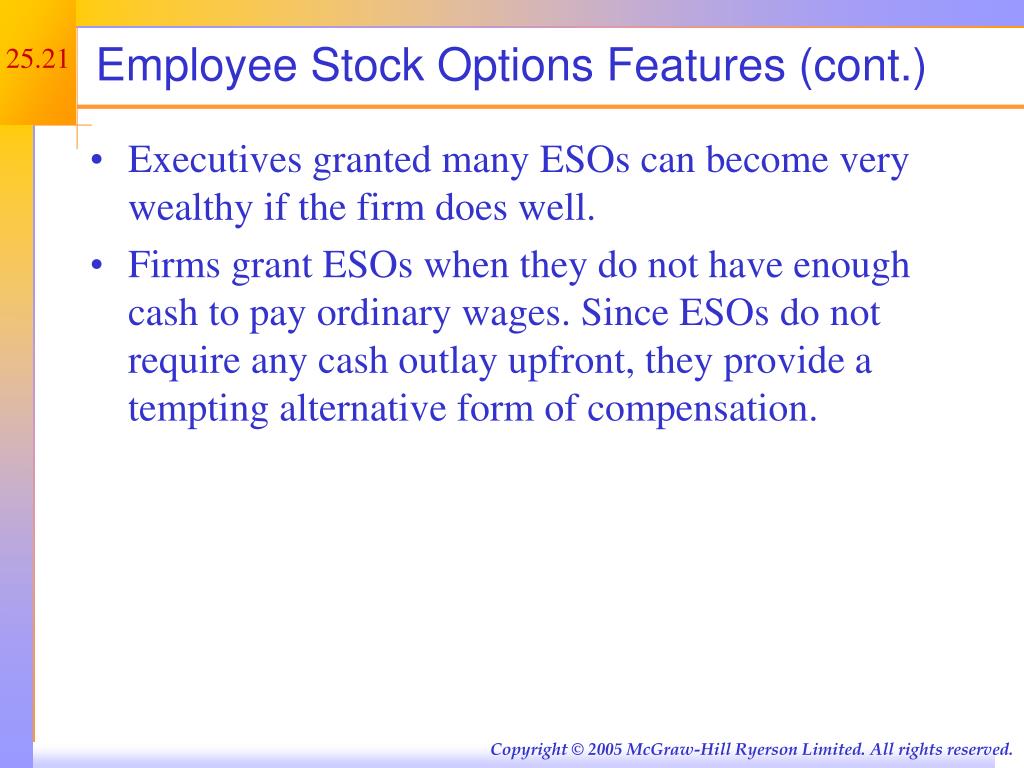 25.21

Employee Stock Options Features (cont.)

• Executives granted many ESOs can become very wealthy if the firm does well.

• Firms grant ESOs when they do not have enough cash to pay ordinary wages. Since ESOs do not require any cash outlay upfront, they provide a tempting alternative form of compensation.

Copyright © 2005 McGraw-Hill Ryerson Limited. All rights reserved.